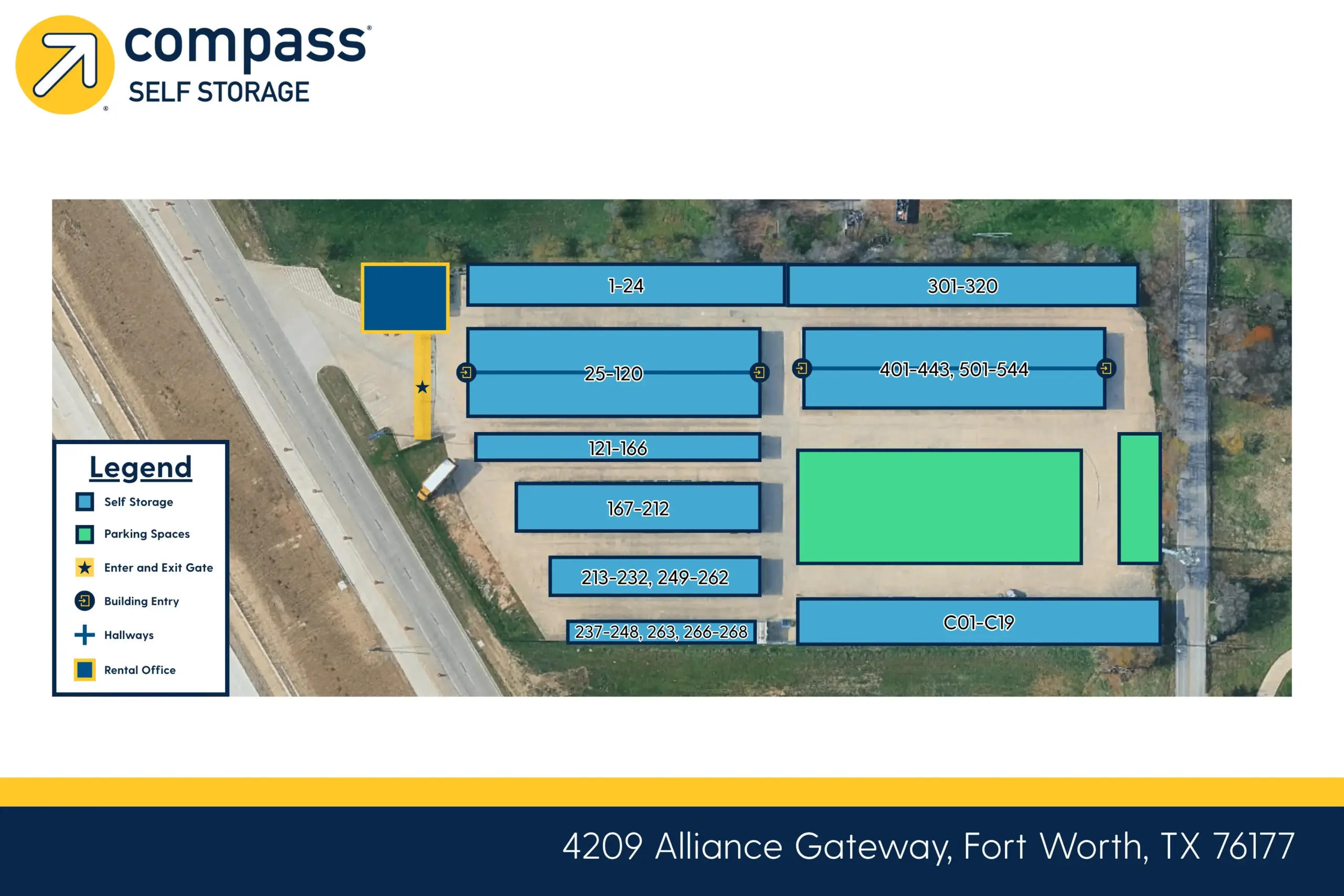 compass®
SELF STORAGE

1-24

301-320

25-120

401-443, 501-544

121-166

167-212

213-232, 249-262

237-248, 263, 266-268

C01-C19

Legend
Self Storage
Parking Spaces
Enter and Exit Gate
Building Entry
Hallways
Rental Office

4209 Alliance Gateway, Fort Worth, TX 76177